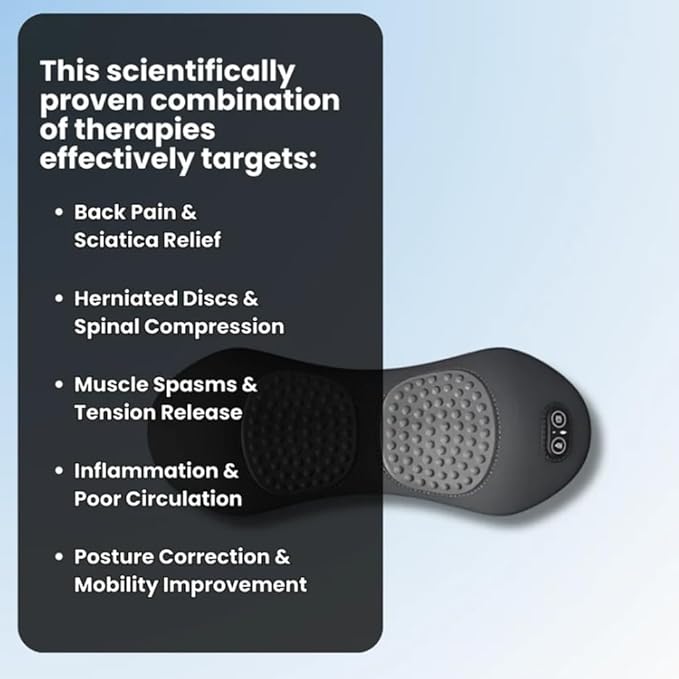 This scientifically proven combination of therapies effectively targets:

• Back Pain & Sciatica Relief

• Herniated Discs & Spinal Compression

• Muscle Spasms & Tension Release

• Inflammation & Poor Circulation

• Posture Correction & Mobility Improvement